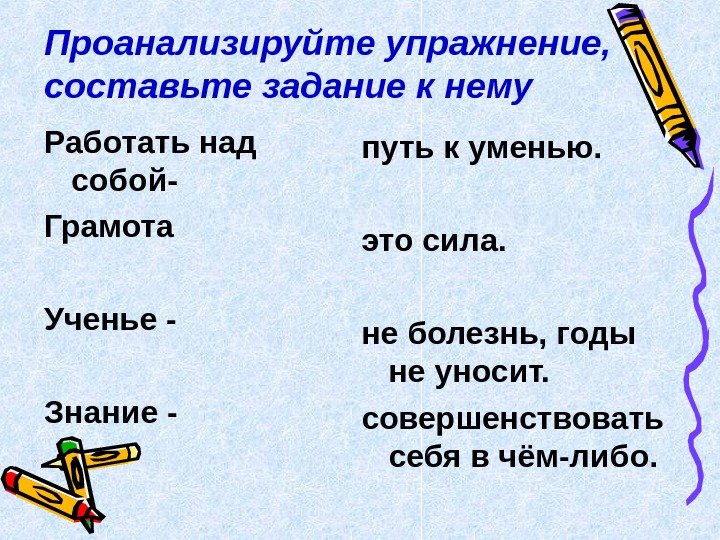 Проанализируйте упражнение, составьте задание к нему

Работать над собой-

Грамота

Ученье -

Знание -

путь к уменью.

это сила.

не болезнь, годы не уносит.

совершенствовать себя в чём-либо.